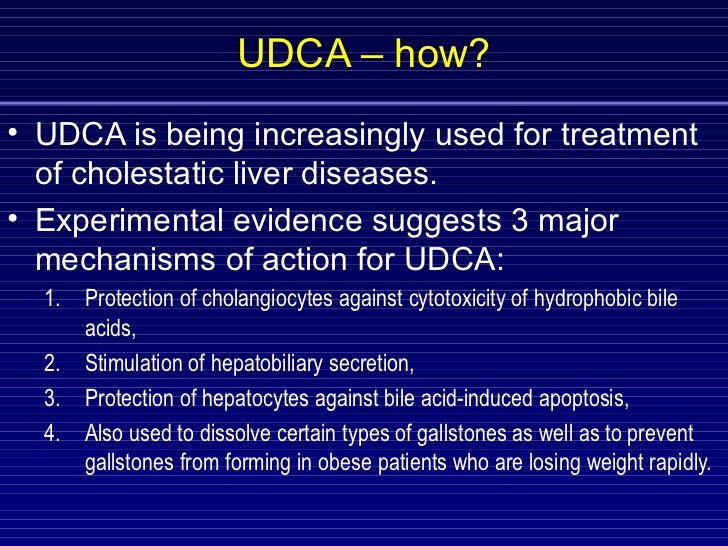 UDCA – how?

• UDCA is being increasingly used for treatment of cholestatic liver diseases.

• Experimental evidence suggests 3 major mechanisms of action for UDCA:

1. Protection of cholangiocytes against cytotoxicity of hydrophobic bile acids,
2. Stimulation of hepatobiliary secretion,
3. Protection of hepatocytes against bile acid-induced apoptosis,
4. Also used to dissolve certain types of gallstones as well as to prevent gallstones from forming in obese patients who are losing weight rapidly.